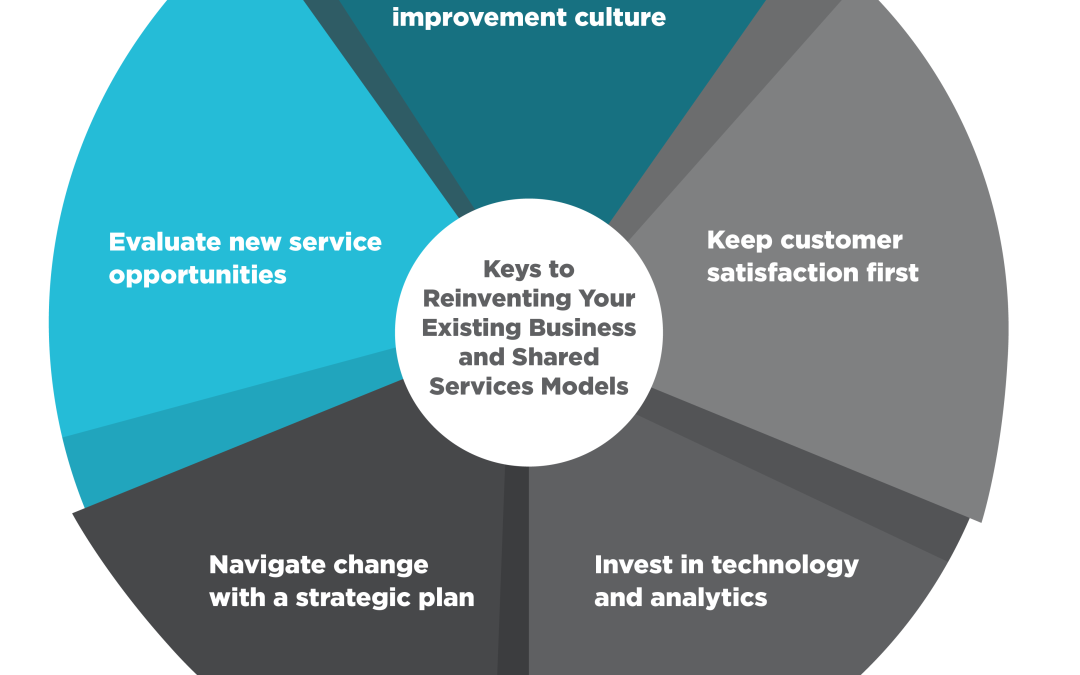 improvement culture

Evaluate new service opportunities

Keys to Reinventing Your Existing Business and Shared Services Models

Keep customer satisfaction first

Navigate change with a strategic plan

Invest in technology and analytics